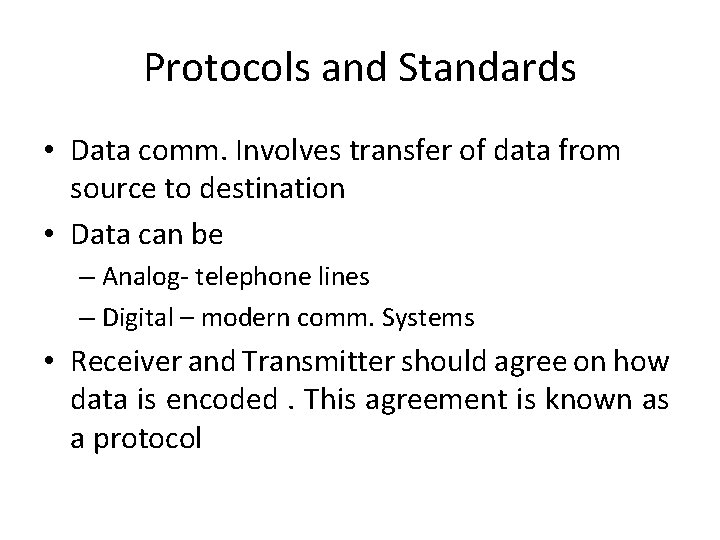 Protocols and Standards

• Data comm. Involves transfer of data from source to destination
• Data can be
– Analog- telephone lines
– Digital – modern comm. Systems
• Receiver and Transmitter should agree on how data is encoded . This agreement is known as a protocol